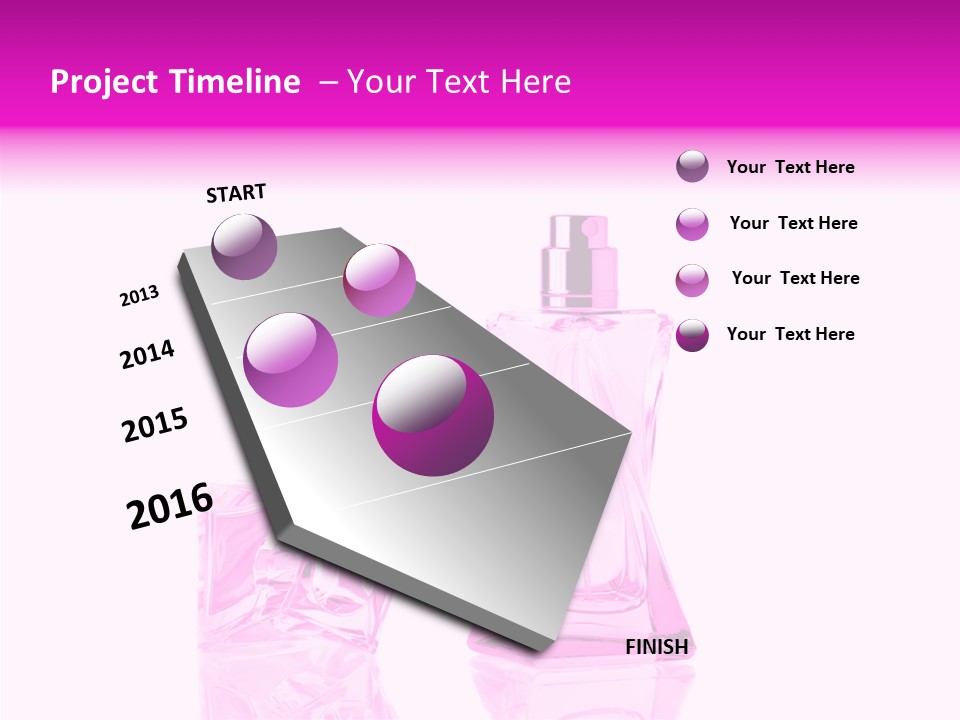 Project Timeline – Your Text Here

START

2013

2014

2015

2016

FINISH

Your Text Here

Your Text Here

Your Text Here

Your Text Here